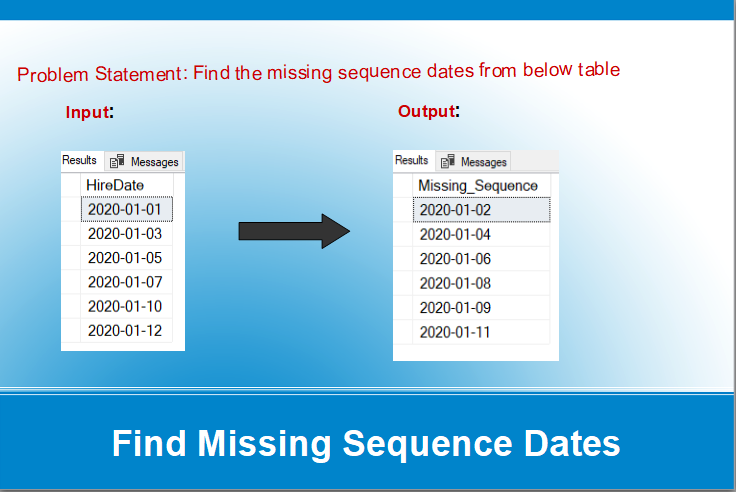 Problem Statement: Find the missing sequence dates from below table

Input:

Results Messages

| HireDate |
|---|
| 2020-01-01 |
| 2020-01-03 |
| 2020-01-05 |
| 2020-01-07 |
| 2020-01-10 |
| 2020-01-12 |

Output:

Results Messages

| Missing_Sequence |
|---|
| 2020-01-02 |
| 2020-01-04 |
| 2020-01-06 |
| 2020-01-08 |
| 2020-01-09 |
| 2020-01-11 |

Find Missing Sequence Dates